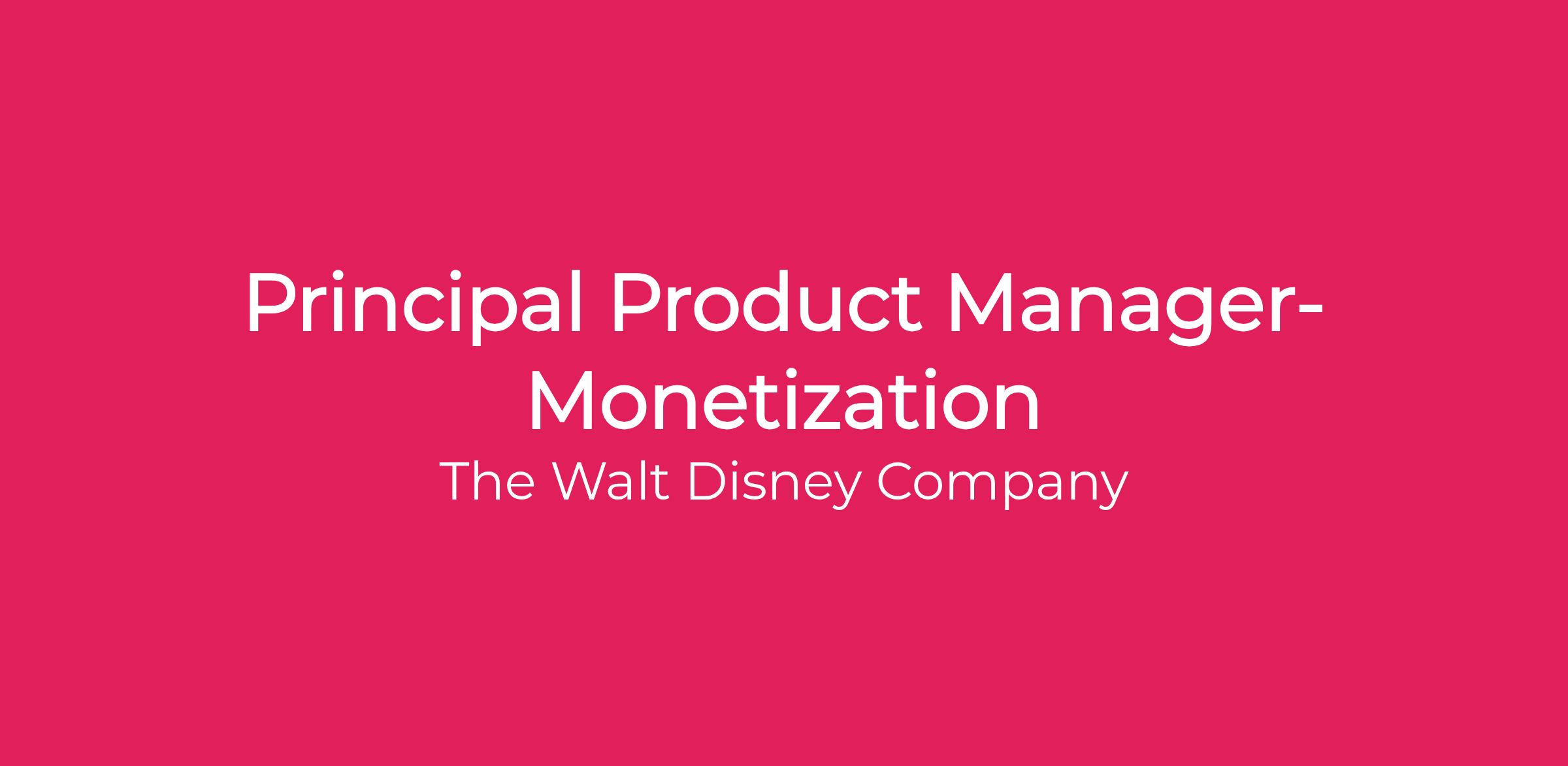 Principal Product Manager-Monetization

The Walt Disney Company